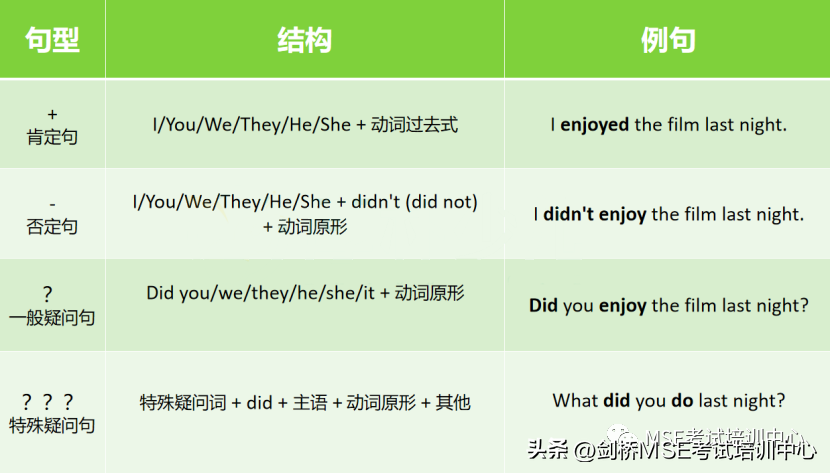 | 句型 | 结构 | 例句 |
|---|---|---|
| + 肯定句 | I/You/We/They/He/She + 动词过去式 | I **enjoyed** the film last night. |
| - 否定句 | I/You/We/They/He/She + didn't (did not) + 动词原形 | I **didn't enjoy** the film last night. |
| ? 一般疑问句 | Did you/we/they/he/she/it + 动词原形 | **Did** you **enjoy** the film last night? |
| ? ? ? 特殊疑问句 | 特殊疑问词 + did + 主语 + 动词原形 + 其他 | What **did** you **do** last night? |

MSE考试培训中心

头条 @剑桥MSE考试培训中心